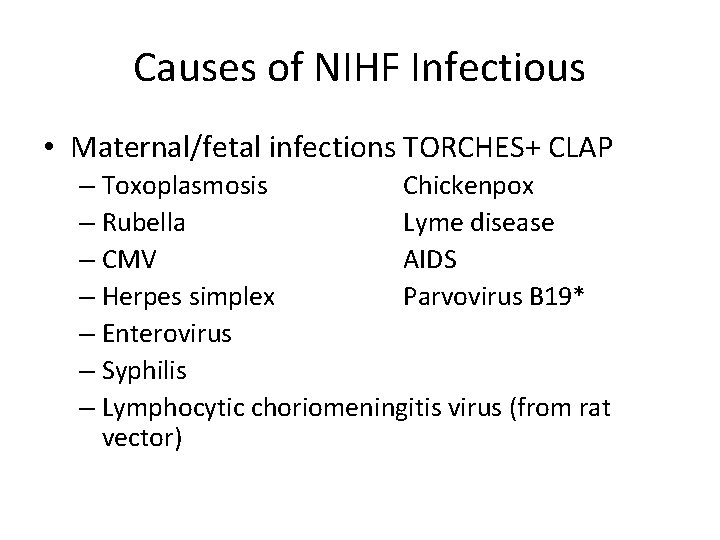 Causes of NIHF Infectious

• Maternal/fetal infections TORCHES+ CLAP
– Toxoplasmosis
– Rubella
– CMV
– Herpes simplex
– Enterovirus
– Syphilis
– Lymphocytic choriomeningitis virus (from rat vector)

Chickenpox
Lyme disease
AIDS
Parvovirus B19*